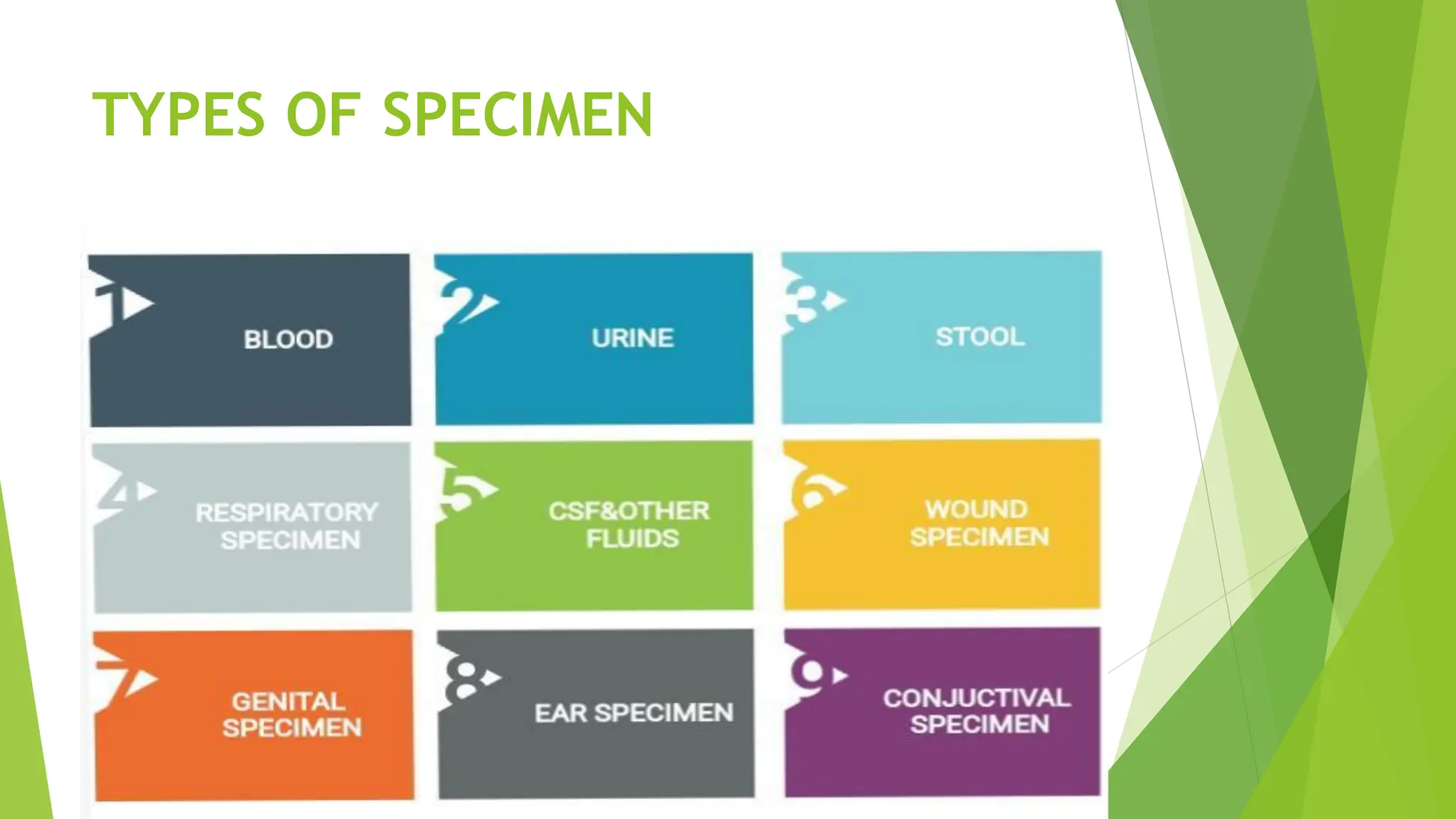 TYPES OF SPECIMEN

1 BLOOD

2 URINE

3 STOOL

4 RESPIRATORY SPECIMEN

5 CSF&OTHER FLUIDS

6 WOUND SPECIMEN

7 GENITAL SPECIMEN

8 EAR SPECIMEN

9 CONJUCTIVAL SPECIMEN